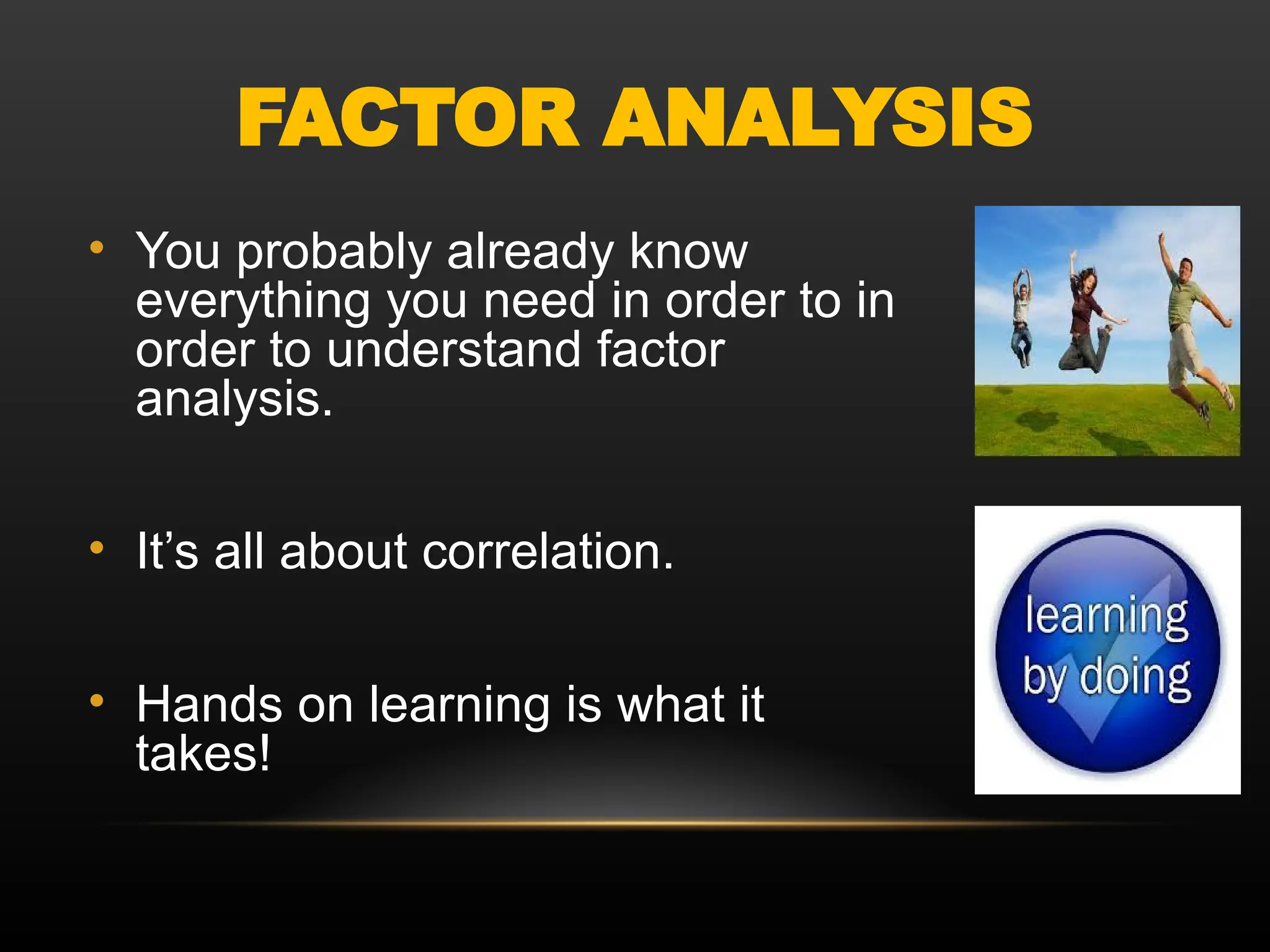 FACTOR ANALYSIS

• You probably already know everything you need in order to in order to understand factor analysis.

• It's all about correlation.

• Hands on learning is what it takes!

learning by doing